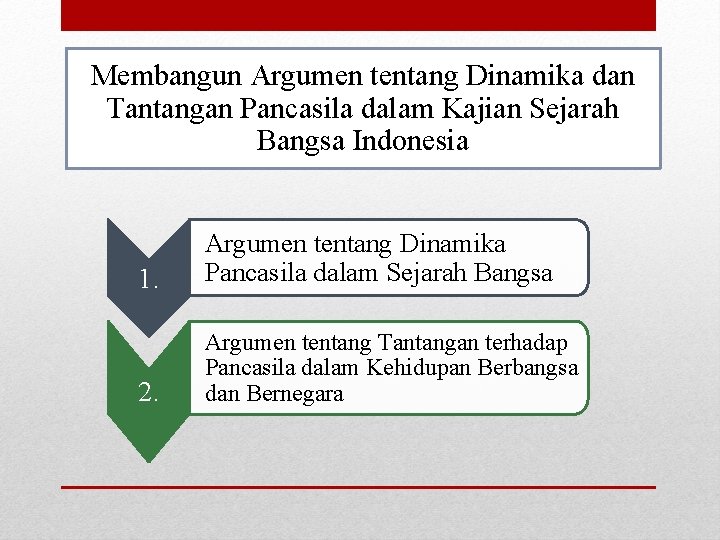 Membangun Argumen tentang Dinamika dan Tantangan Pancasila dalam Kajian Sejarah Bangsa Indonesia

1.

Argumen tentang Dinamika Pancasila dalam Sejarah Bangsa

2.

Argumen tentang Tantangan terhadap Pancasila dalam Kehidupan Berbangsa dan Bernegara